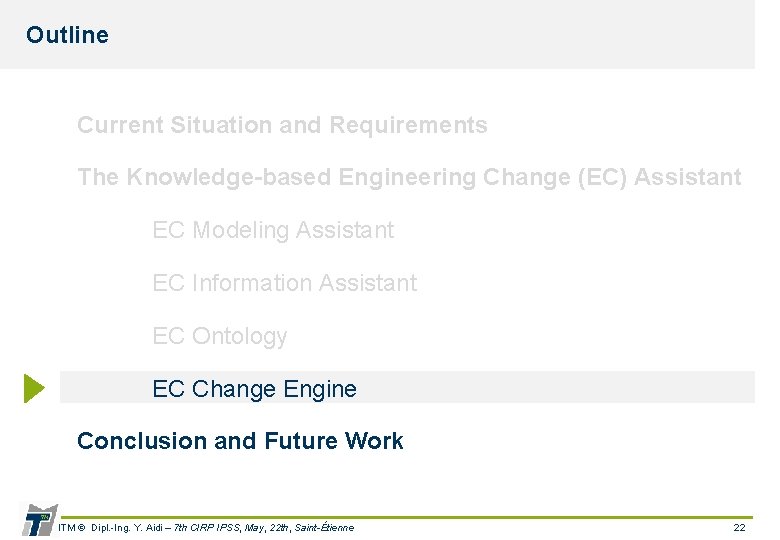 Outline

Current Situation and Requirements

The Knowledge-based Engineering Change (EC) Assistant

EC Modeling Assistant

EC Information Assistant

EC Ontology

EC Change Engine

Conclusion and Future Work

ITM © Dipl.-Ing. Y. Aidi – 7th CIRP IPSS, May, 22th, Saint-Étienne

22